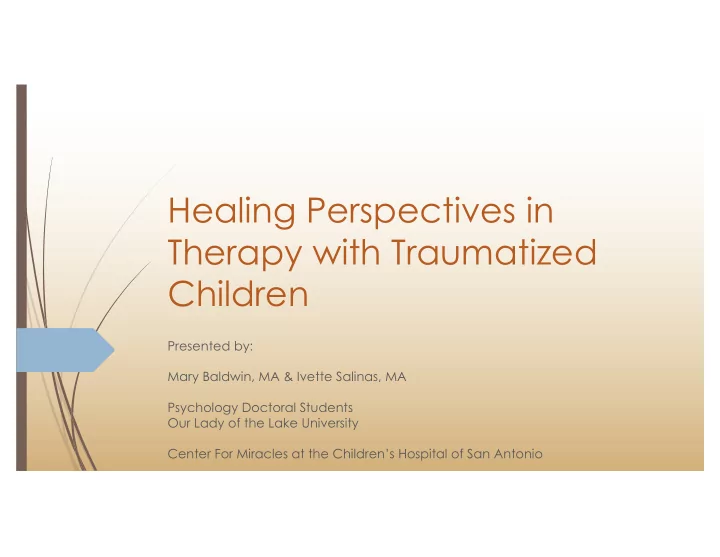 Healing Perspectives in Therapy with Traumatized Children

Presented by:

Mary Baldwin, MA & Ivette Salinas, MA

Psychology Doctoral Students
Our Lady of the Lake University

Center For Miracles at the Children's Hospital of San Antonio